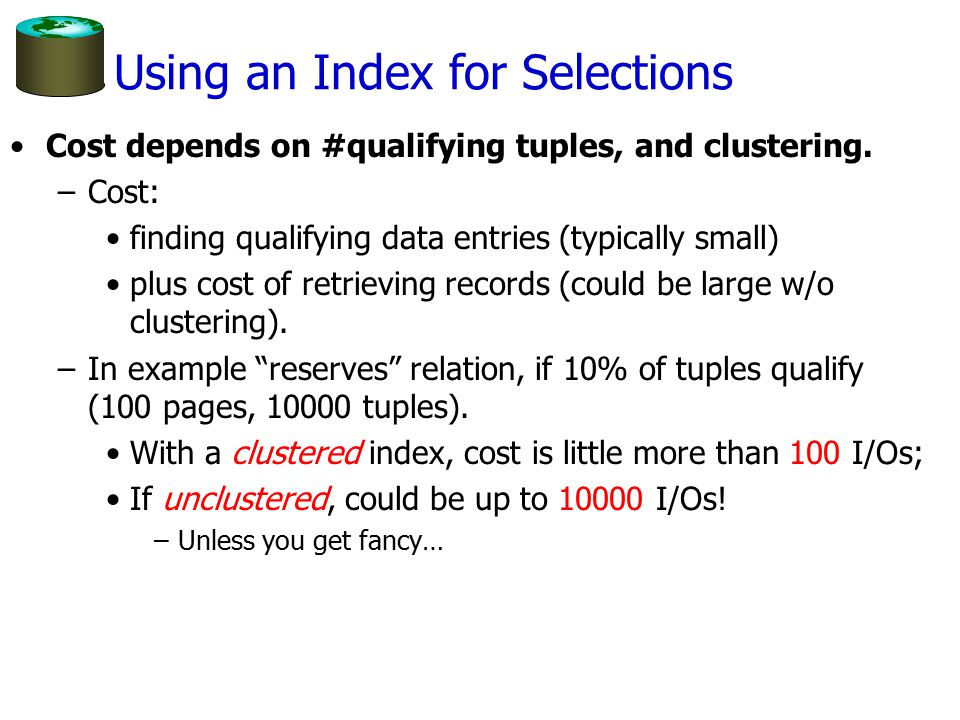 Using an Index for Selections

• Cost depends on #qualifying tuples, and clustering.

– Cost:

• finding qualifying data entries (typically small)

• plus cost of retrieving records (could be large w/o clustering).

– In example “reserves” relation, if 10% of tuples qualify (100 pages, 10000 tuples).

• With a clustered index, cost is little more than 100 I/Os;

• If unclustered, could be up to 10000 I/Os!

– Unless you get fancy…